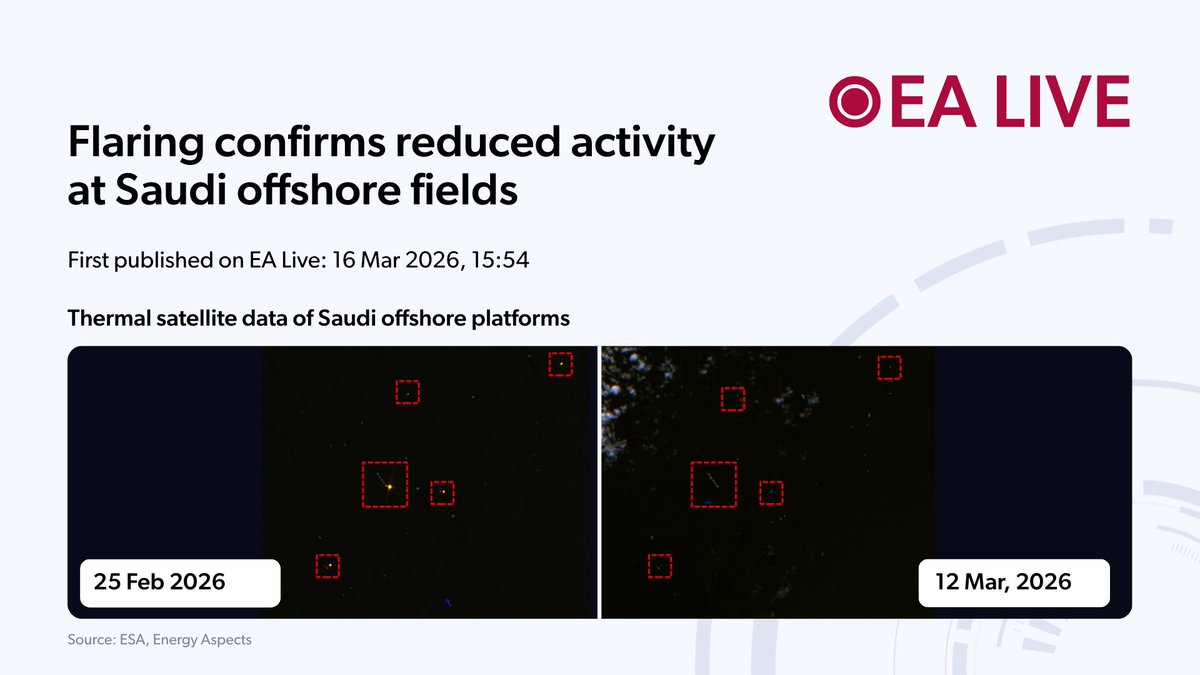 EA LIVE

Flaring confirms reduced activity at Saudi offshore fields

First published on EA Live: 16 Mar 2026, 15:54

Thermal satellite data of Saudi offshore platforms

25 Feb 2026

12 Mar, 2026

Source: ESA, Energy Aspects